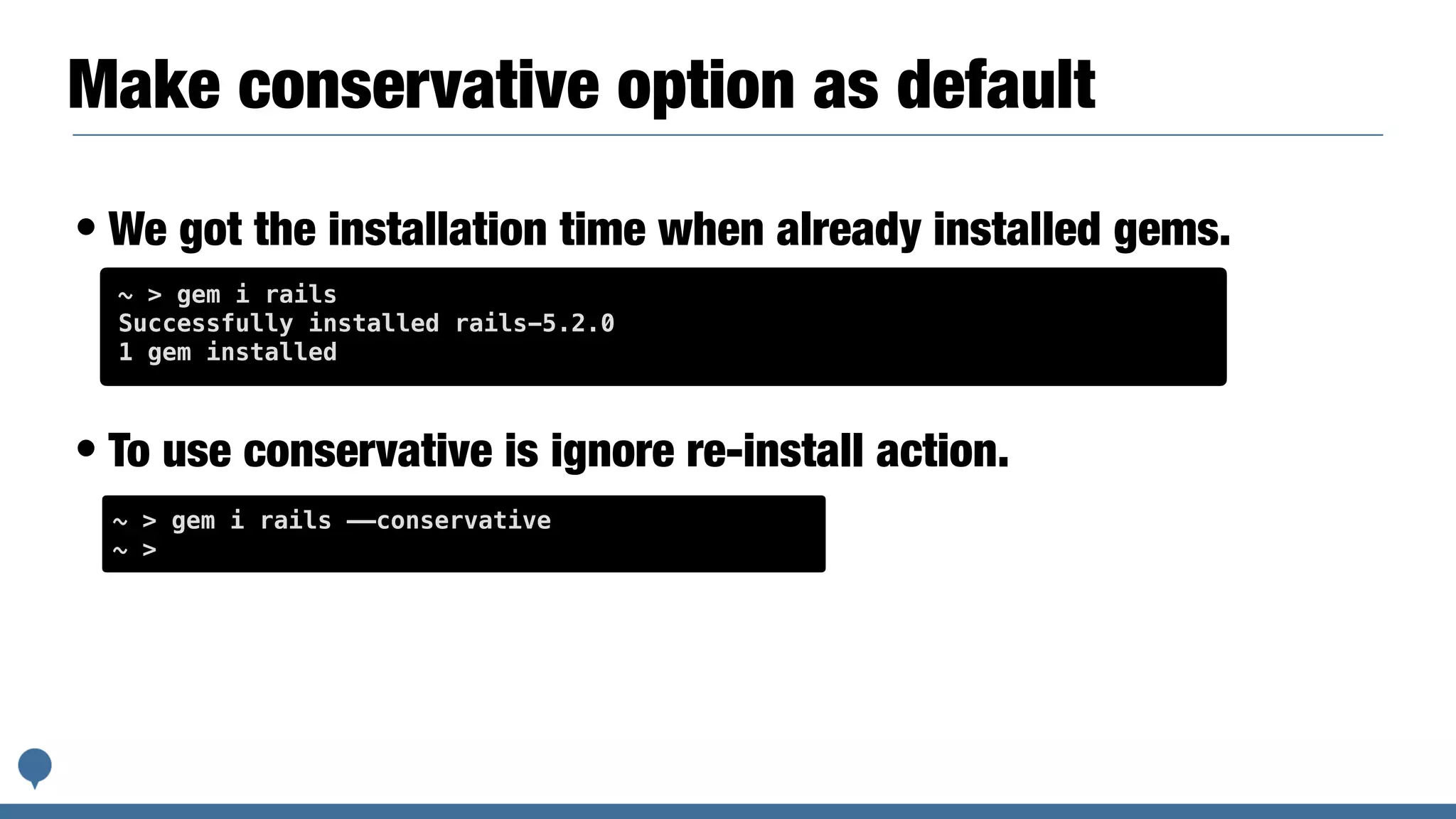 Make conservative option as default

• We got the installation time when already installed gems.

~ > gem i rails
Successfully installed rails-5.2.0
1 gem installed

• To use conservative is ignore re-install action.

~ > gem i rails ——conservative
~ >